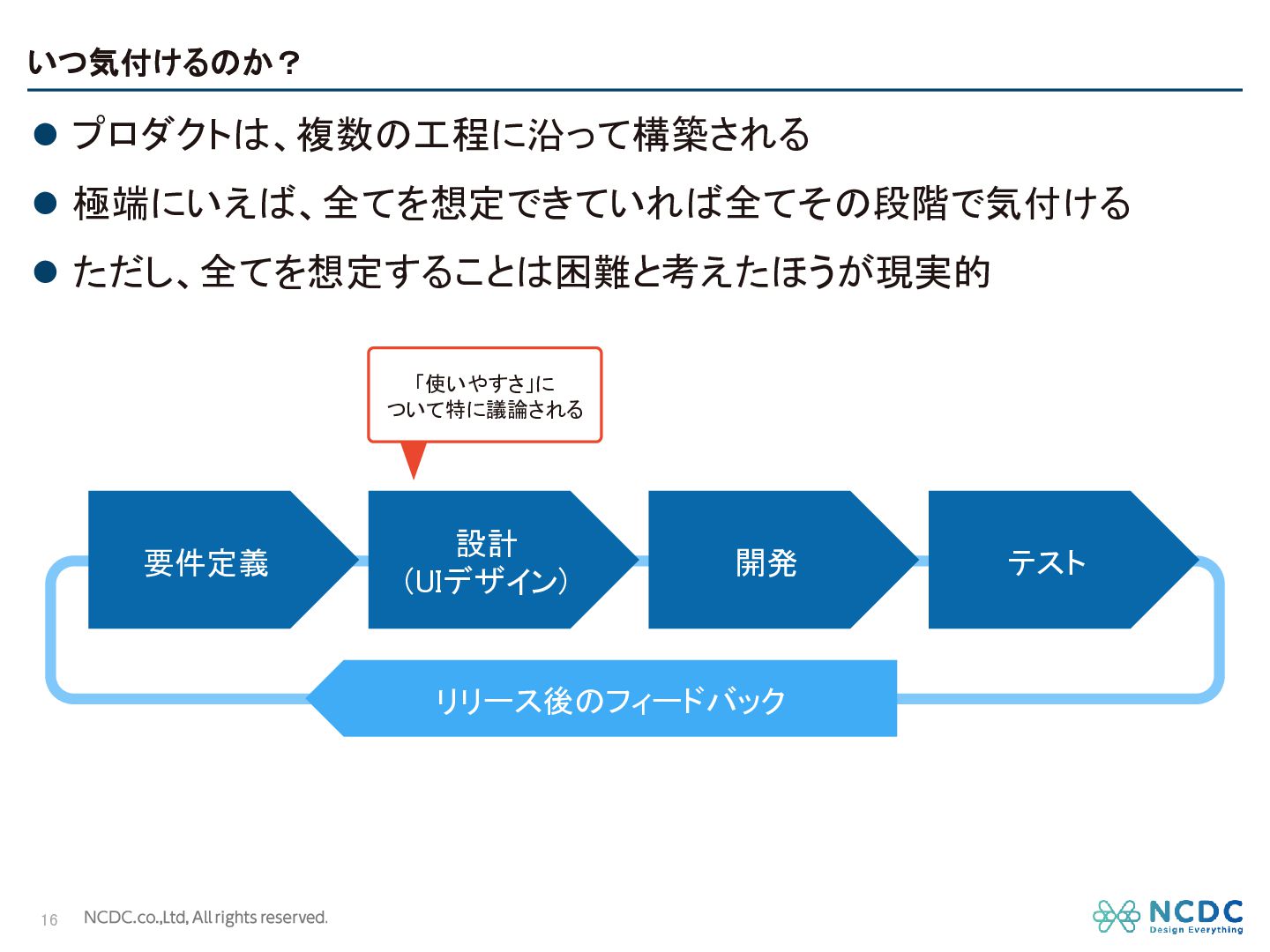 いつ気付けるのか？

● プロダクトは、複数の工程に沿って構築される

● 極端にいえば、全てを想定できていれば全てその段階で気付ける

● ただし、全てを想定することは困難と考えたほうが現実的

「使いやすさ」について特に議論される

要件定義

設計（UIデザイン）

開発

テスト

リリース後のフィードバック

16 NCDC.co.,Ltd, All rights reserved.

NCDC Design Everything